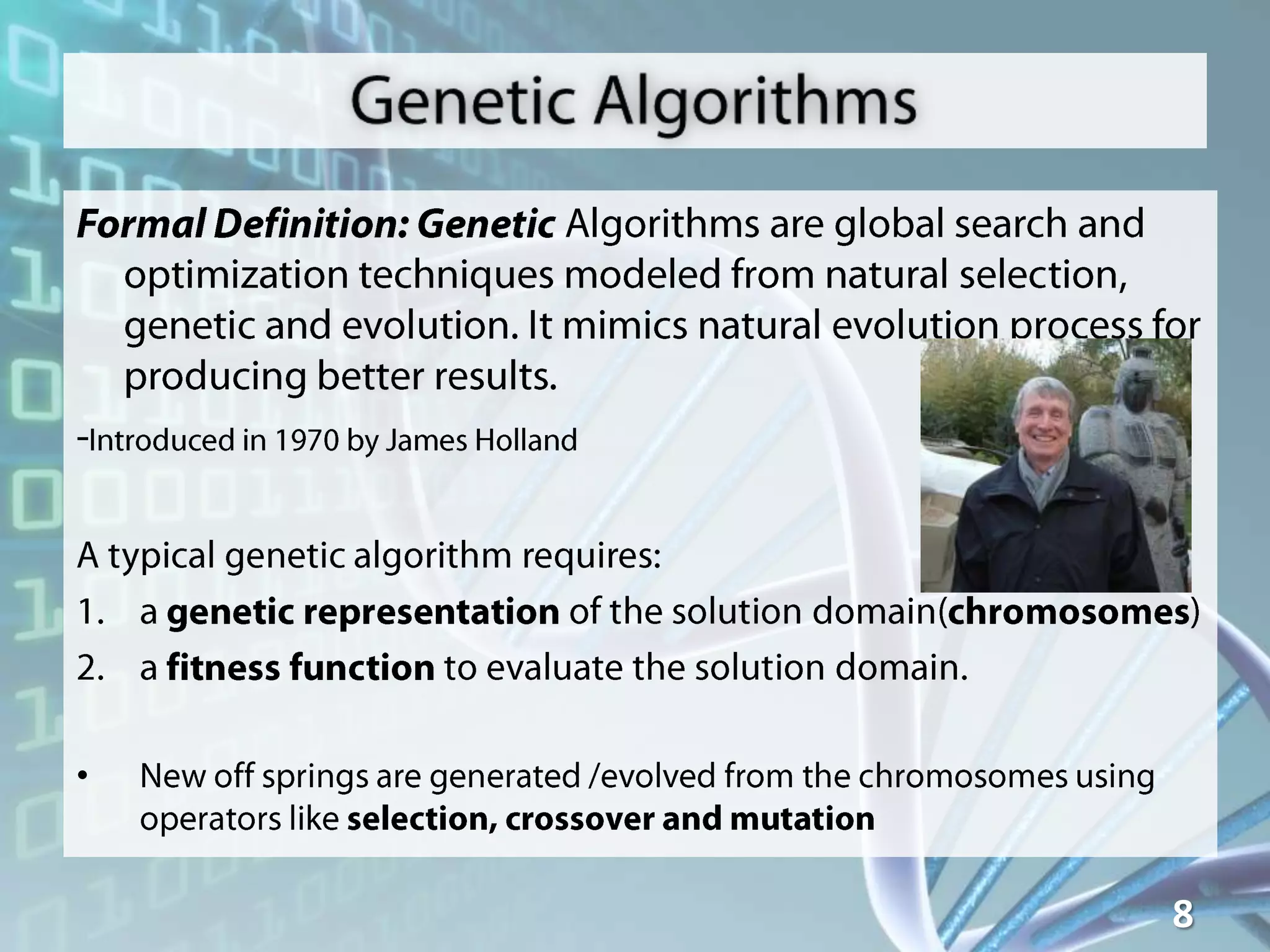 Genetic Algorithms

Formal Definition: Genetic Algorithms are global search and optimization techniques modeled from natural selection, genetic and evolution. It mimics natural evolution process for producing better results.

-Introduced in 1970 by James Holland

A typical genetic algorithm requires:

1. a genetic representation of the solution domain(chromosomes)
2. a fitness function to evaluate the solution domain.

• New off springs are generated /evolved from the chromosomes using operators like selection, crossover and mutation

8